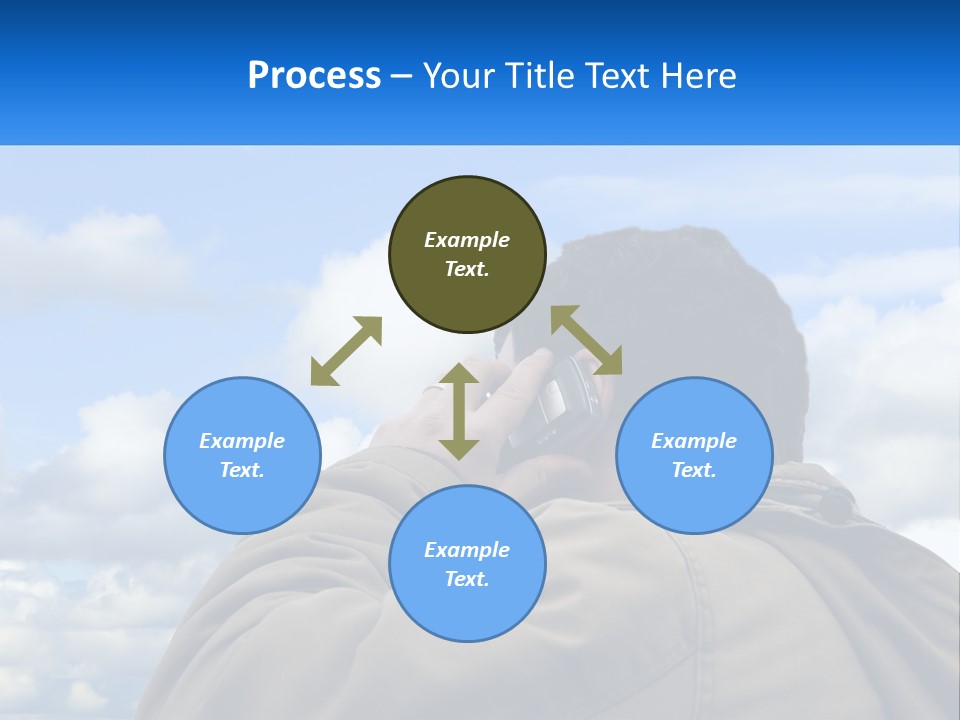 Process – Your Title Text Here

Example Text.

Example Text.

Example Text.

Example Text.